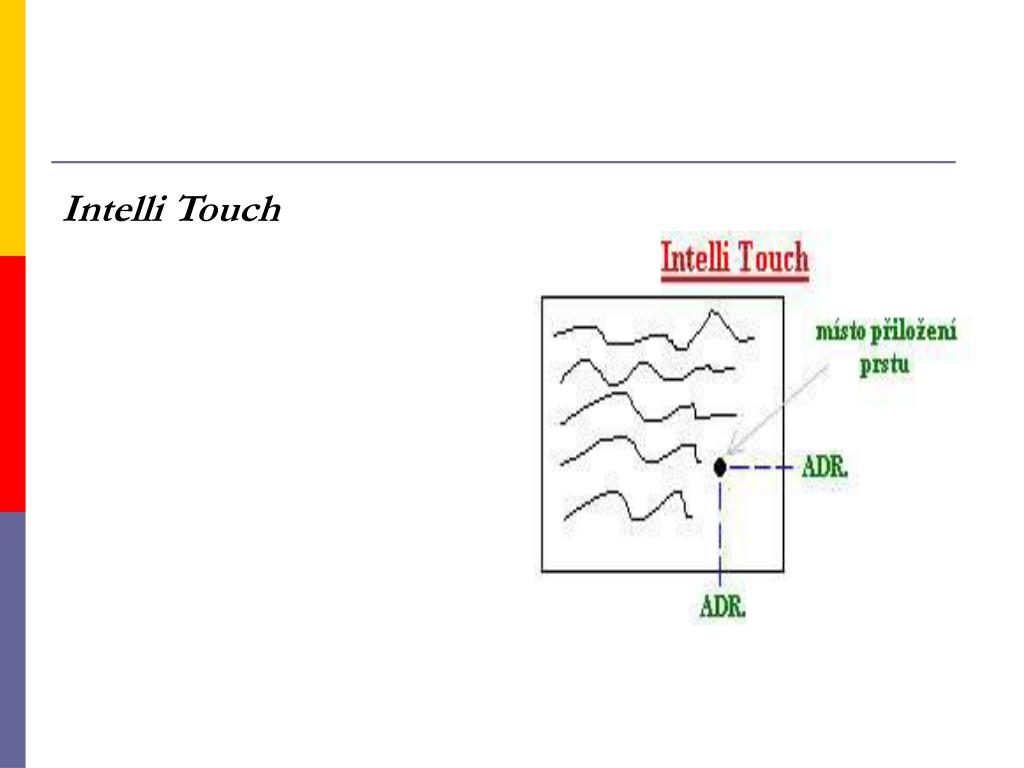 Intelli Touch

Intelli Touch

místo přiložení prstu

ADR.

ADR.